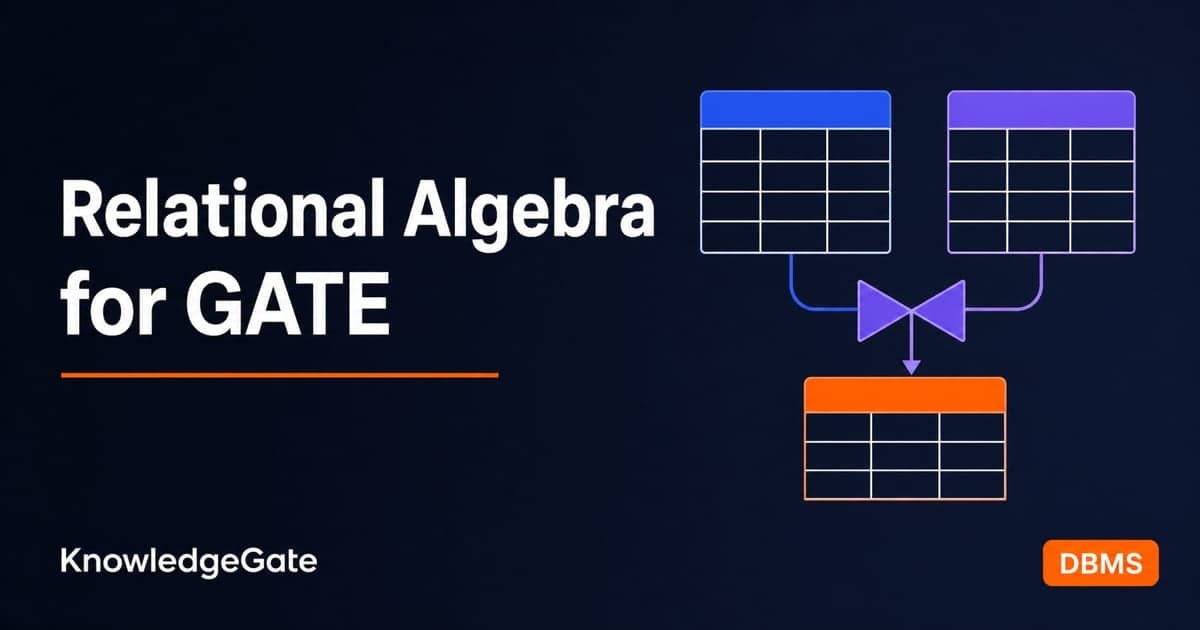 Relational Algebra for GATE

KnowledgeGate

DBMS